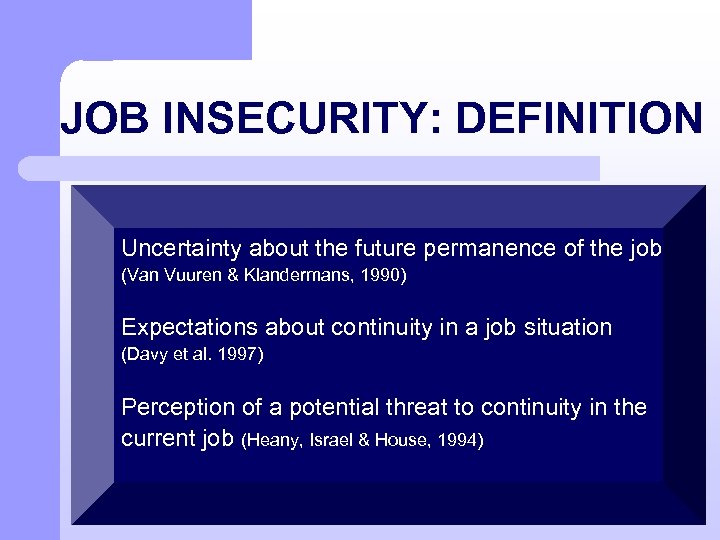 JOB INSECURITY: DEFINITION

Uncertainty about the future permanence of the job (Van Vuuren & Klandermans, 1990)

Expectations about continuity in a job situation (Davy et al. 1997)

Perception of a potential threat to continuity in the current job (Heany, Israel & House, 1994)